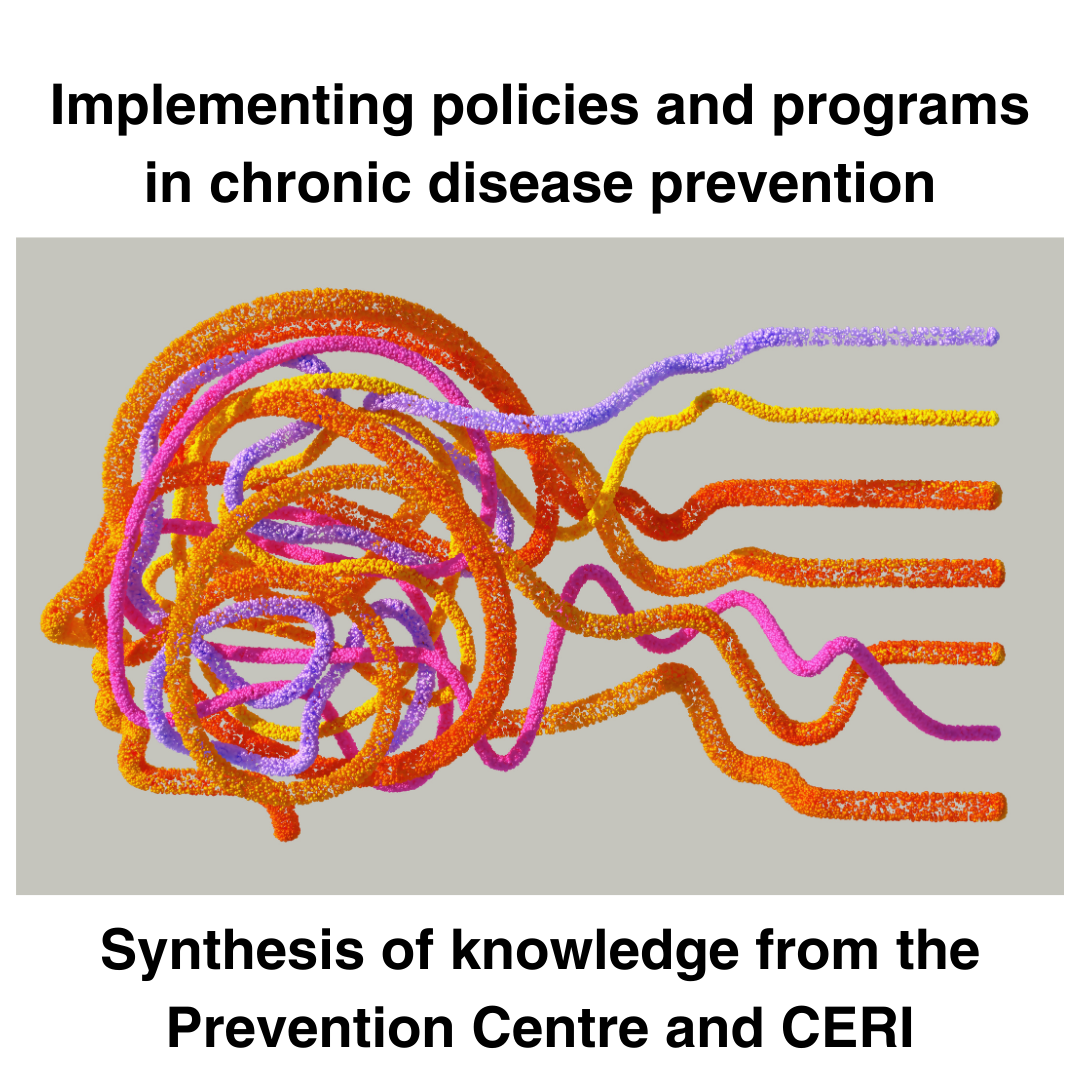 Implementing policies and programs in chronic disease prevention

Synthesis of knowledge from the Prevention Centre and CERI